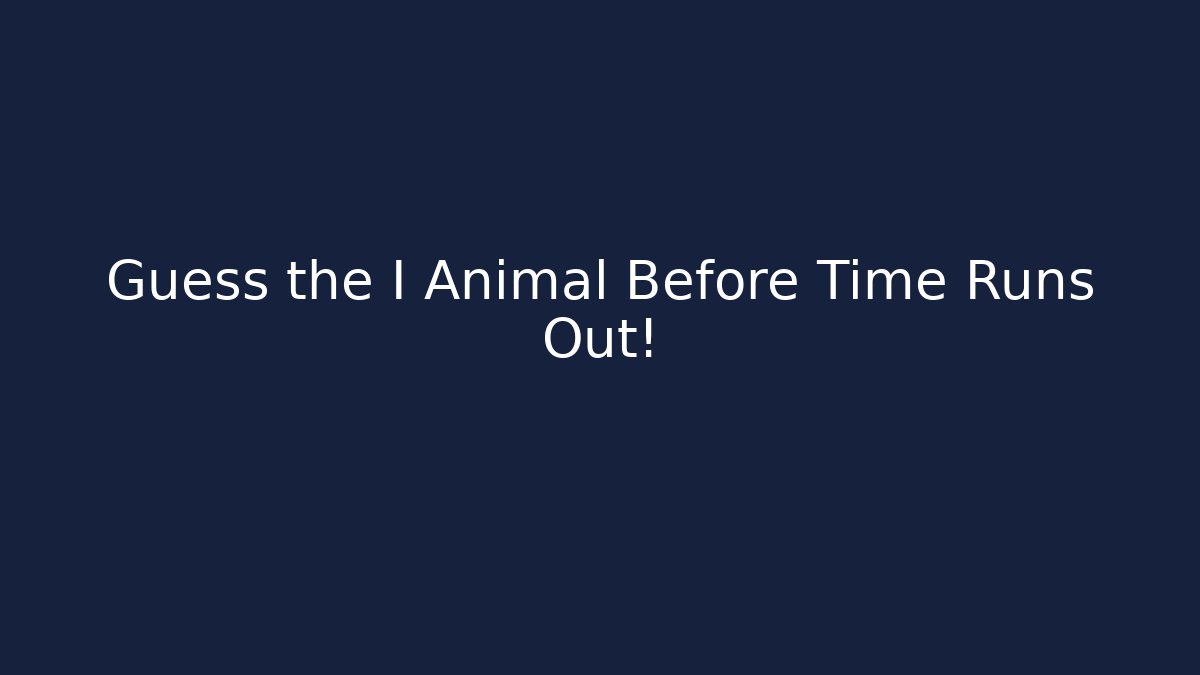 Guess the I Animal Before Time Runs Out!